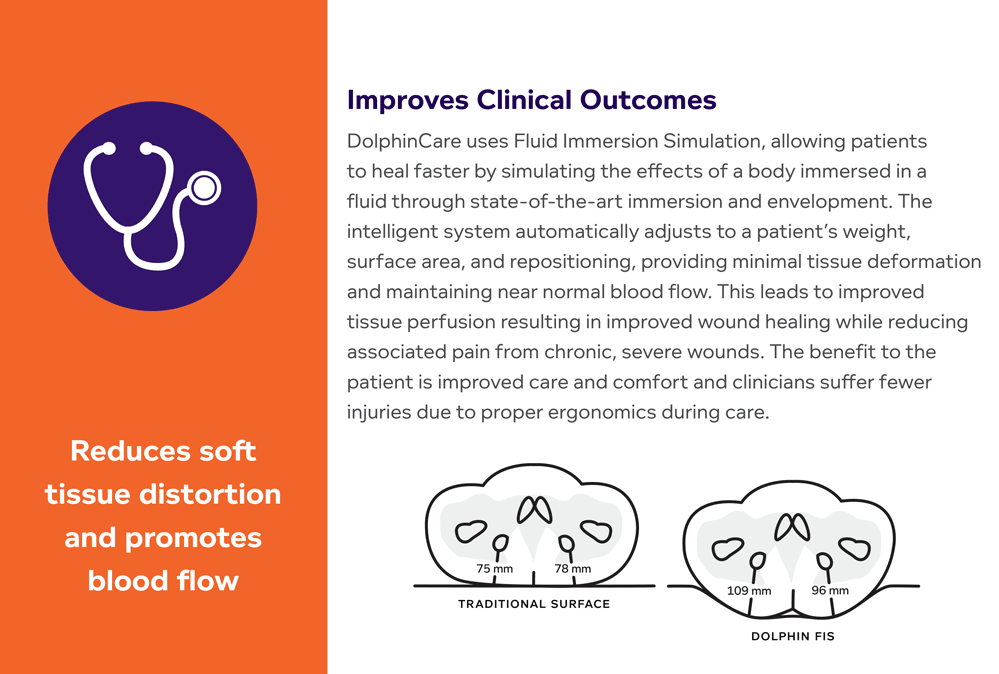 Reduces soft tissue distortion and promotes blood flow

Improves Clinical Outcomes

DolphinCare uses Fluid Immersion Simulation, allowing patients to heal faster by simulating the effects of a body immersed in a fluid through state-of-the-art immersion and envelopment. The intelligent system automatically adjusts to a patient's weight, surface area, and repositioning, providing minimal tissue deformation and maintaining near normal blood flow. This leads to improved tissue perfusion resulting in improved wound healing while reducing associated pain from chronic, severe wounds. The benefit to the patient is improved care and comfort and clinicians suffer fewer injuries due to proper ergonomics during care.

75 mm 78 mm

TRADITIONAL SURFACE

109 mm 96 mm

DOLPHIN FIS